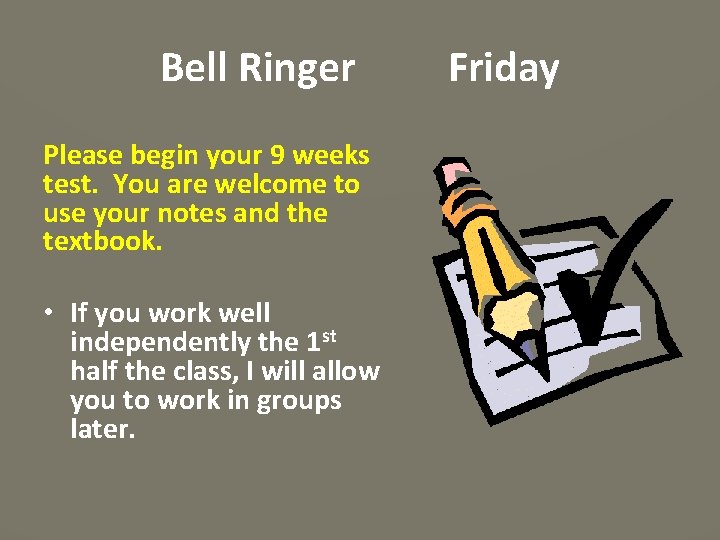 Bell Ringer Friday

Please begin your 9 weeks test. You are welcome to use your notes and the textbook.

• If you work well independently the 1st half the class, I will allow you to work in groups later.